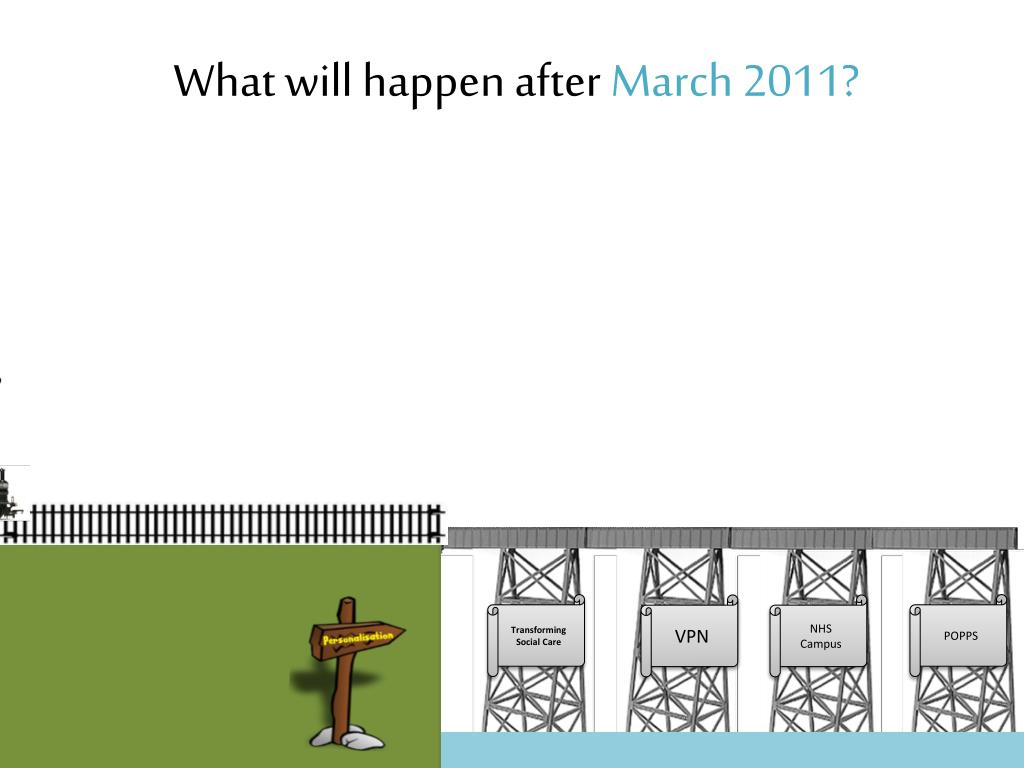 What will happen after March 2011?

Personalisation

Transforming Social Care

VPN

NHS Campus

POPPS